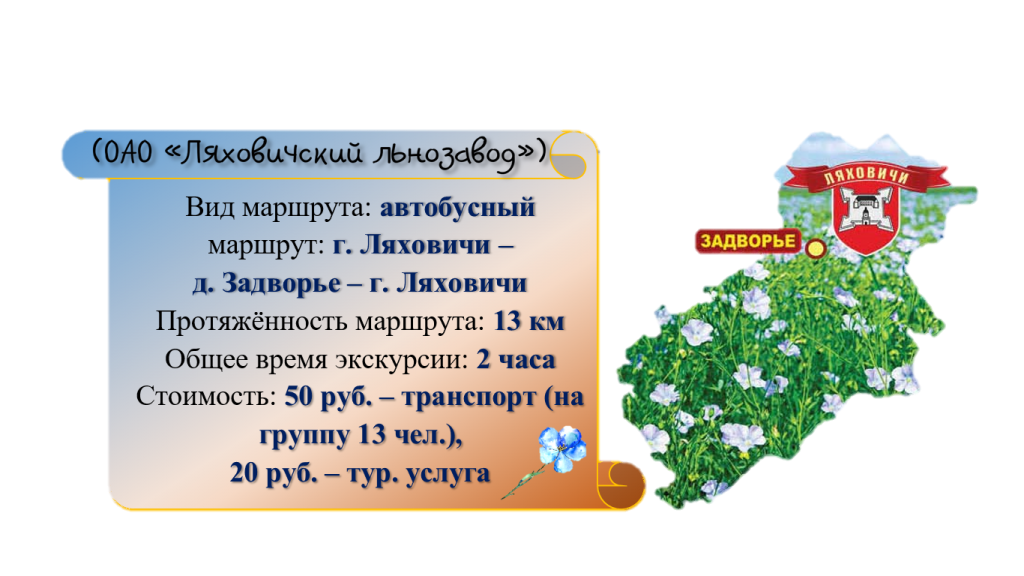 (ОАО «Ляховичский льнозавод»)

Вид маршрута: автобусный маршрут: г. Ляховичи – д. Задворье – г. Ляховичи
Протяжённость маршрута: 13 км
Общее время экскурсии: 2 часа
Стоимость: 50 руб. – транспорт (на группу 13 чел.), 20 руб. – тур. услуга

ЛЯХОВИЧИ
ЗАДВОРЬЕ